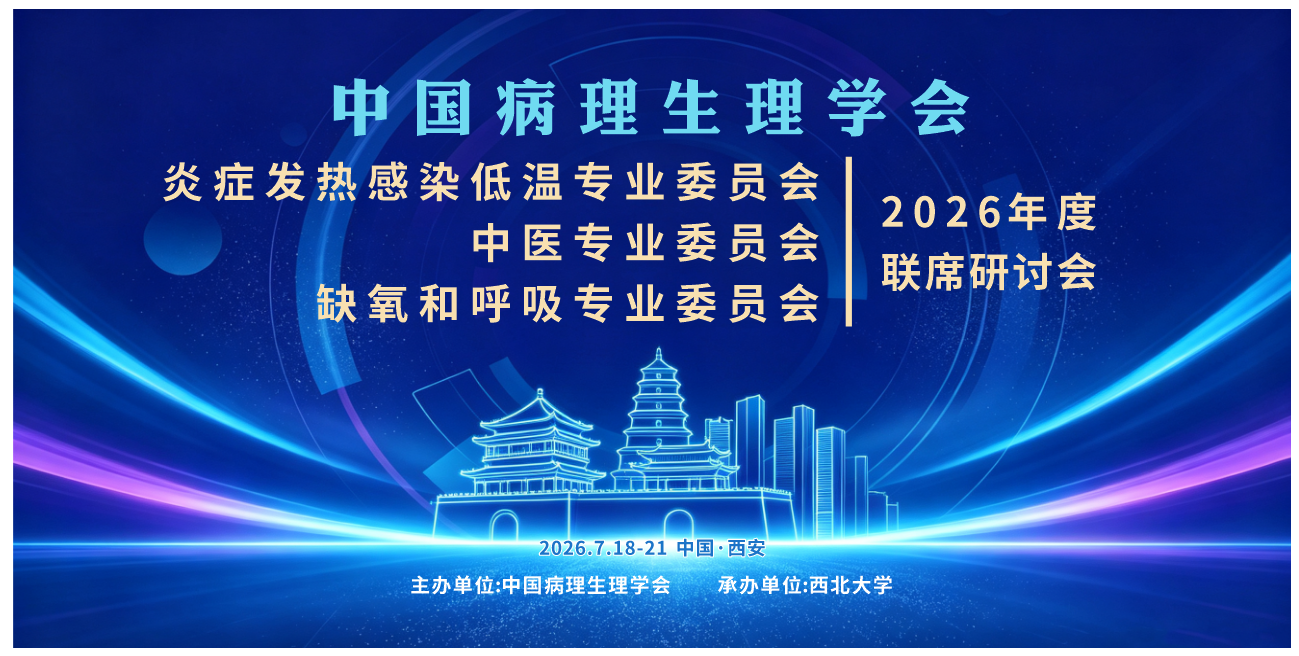 中国病理生理学会

炎症发热感染低温专业委员会
中医专业委员会
缺氧和呼吸专业委员会

2026年度
联席研讨会

2026.7.18-21 中国·西安

主办单位:中国病理生理学会　承办单位:西北大学